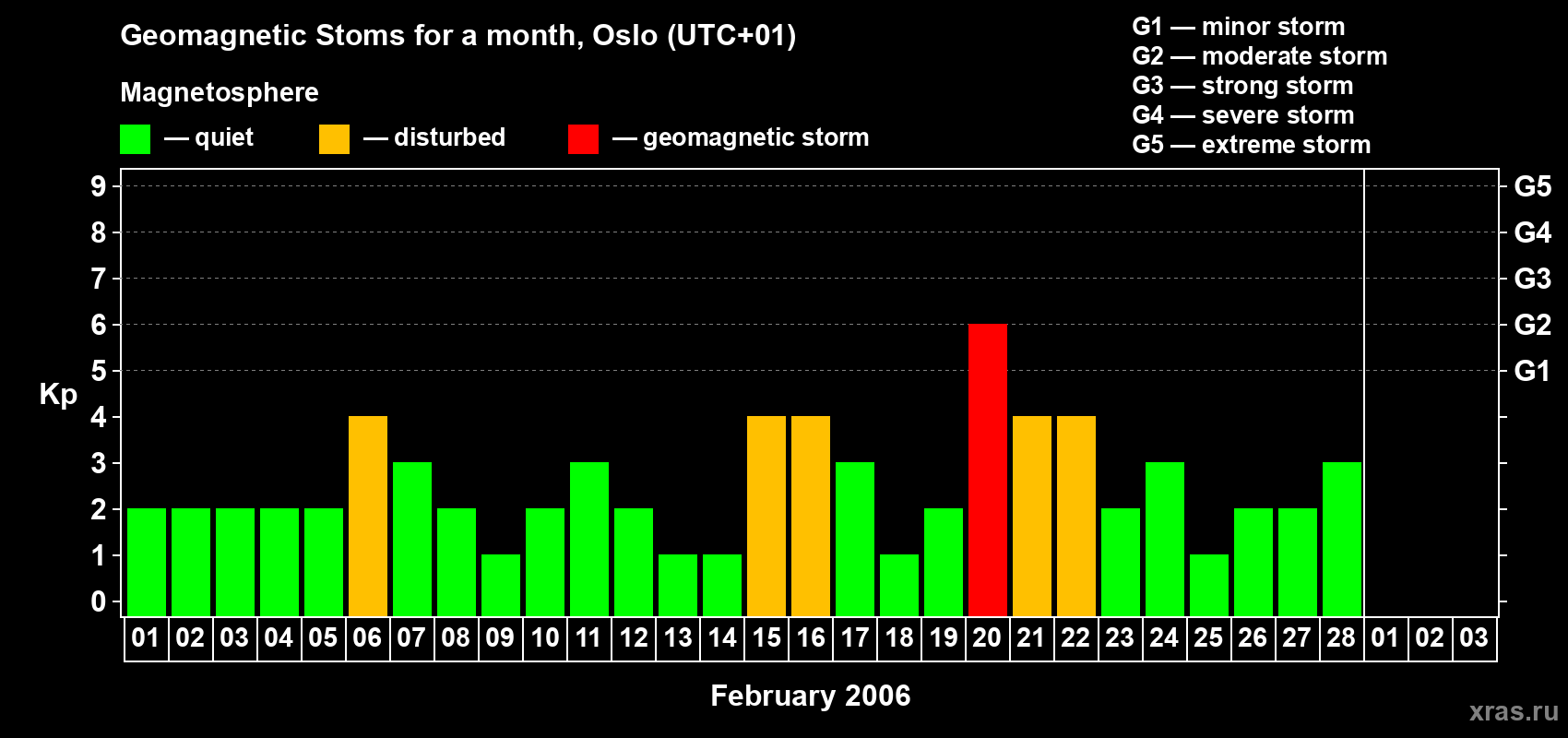 Geomagnetic Stoms for a month, Oslo (UTC+01)

Magnetosphere

— quiet — disturbed — geomagnetic storm

G1 — minor storm
G2 — moderate storm
G3 — strong storm
G4 — severe storm
G5 — extreme storm

Kp

9 8 7 6 5 4 3 2 1 0

G5 G4 G3 G2 G1

01 02 03 04 05 06 07 08 09 10 11 12 13 14 15 16 17 18 19 20 21 22 23 24 25 26 27 28 01 02 03

February 2006

xras.ru